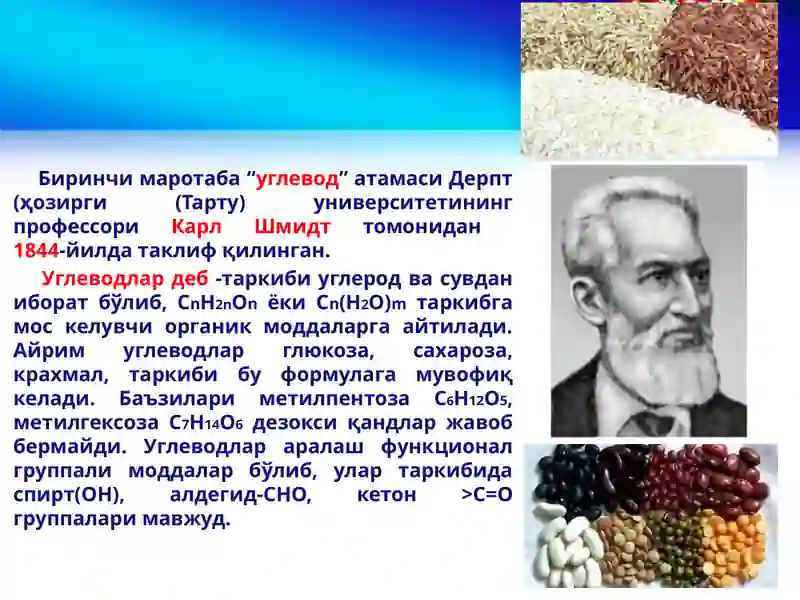 Биринчи маротаба “углевод” атамаси Дерпт (ҳозирги (Тарту) университетининг профессори Карл Шмидт томонидан 1844-йилда таклиф қилинган.

Углеводлар деб -таркиби углерод ва сувдан иборат бўлиб, $C_nH_{2n}O_n$ ёки $C_n(H_2O)_m$ таркибга мос келувчи органик моддаларга айтилади. Айрим углеводлар глюкоза, сахароза, крахмал, таркиби бу формулага мувофиқ келади. Баъзилари метилпентоза $C_6H_{12}O_5$, метилгексоза $C_7H_{14}O_6$ дезокси қандлар жавоб бермайди. Углеводлар аралаш функционал группали моддалар бўлиб, улар таркибида спирт(OH), алдегид-CHO, кетон >C=O группалари мавжуд.